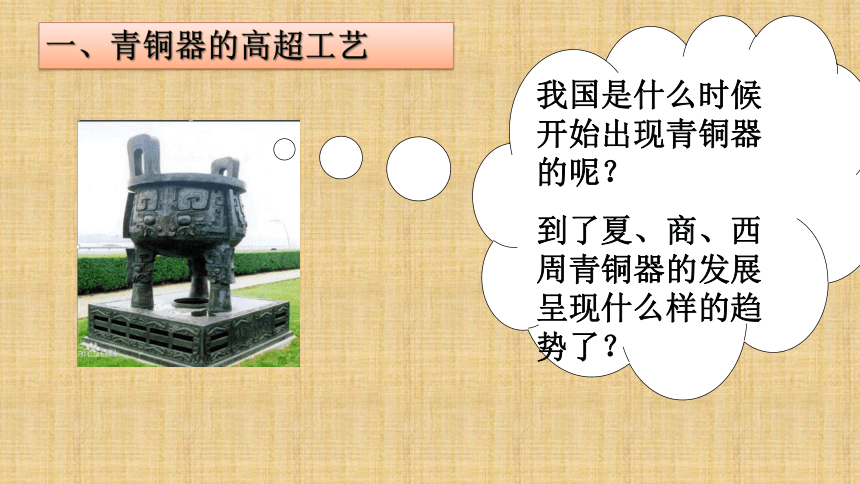 一、青铜器的高超工艺

我国是什么时候开始出现青铜器的呢？

到了夏、商、西周青铜器的发展呈现什么样的趋势了？